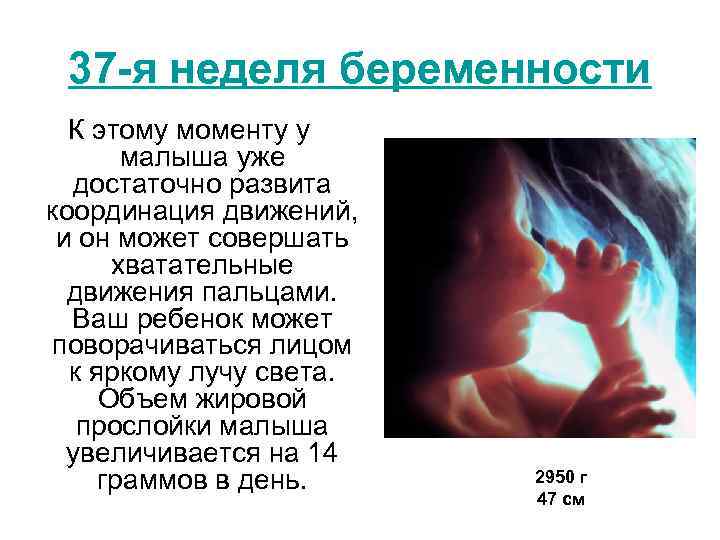 37-я неделя беременности

К этому моменту у малыша уже достаточно развита координация движений, и он может совершать хватательные движения пальцами. Ваш ребенок может поворачиваться лицом к яркому лучу света. Объем жировой прослойки малыша увеличивается на 14 граммов в день.

2950 г
47 см